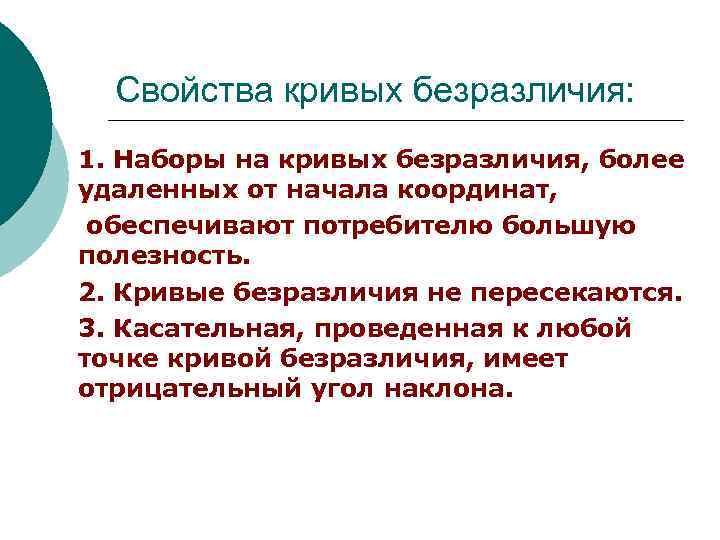 Свойства кривых безразличия:

1. Наборы на кривых безразличия, более удаленных от начала координат,

обеспечивают потребителю большую полезность.

2. Кривые безразличия не пересекаются.

3. Касательная, проведенная к любой точке кривой безразличия, имеет отрицательный угол наклона.